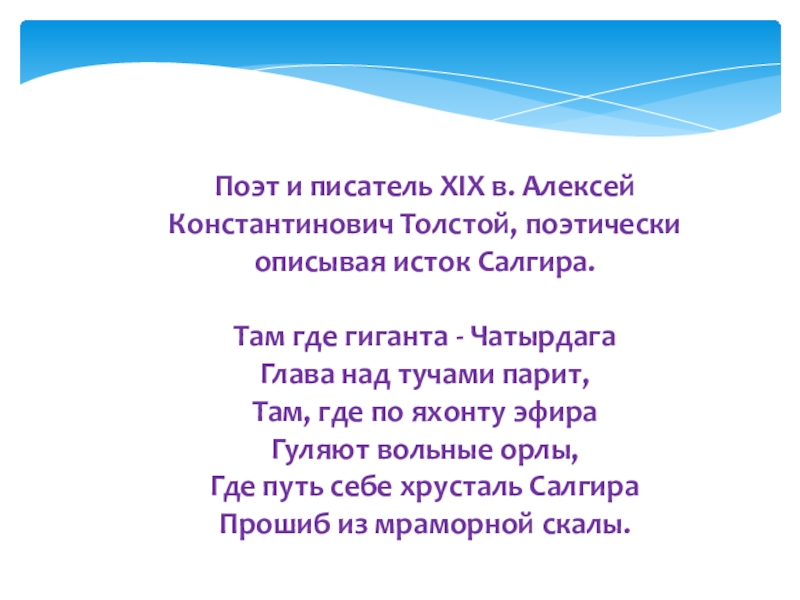 Поэт и писатель XIX в. Алексей Константинович Толстой, поэтически описывая исток Салгира.

Там где гиганта - Чатырдага
Глава над тучами парит,
Там, где по яхонту эфира
Гуляют вольные орлы,
Где путь себе хрусталь Салгира
Прошиб из мраморной скалы.